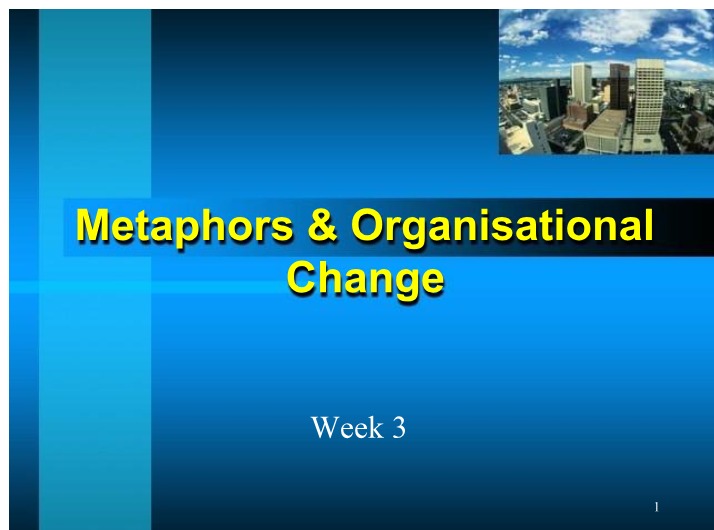 Metaphors & Organisational Change

Week 3

1